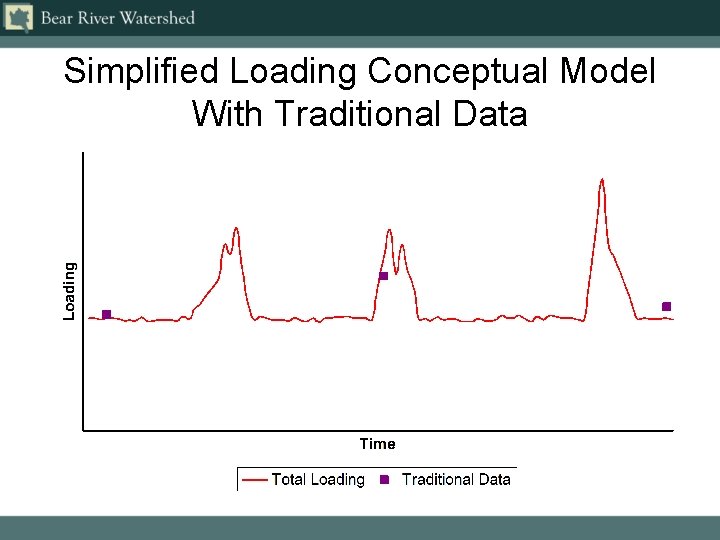 Bear River Watershed

Simplified Loading Conceptual Model With Traditional Data

Loading

Time

Total Loading Traditional Data